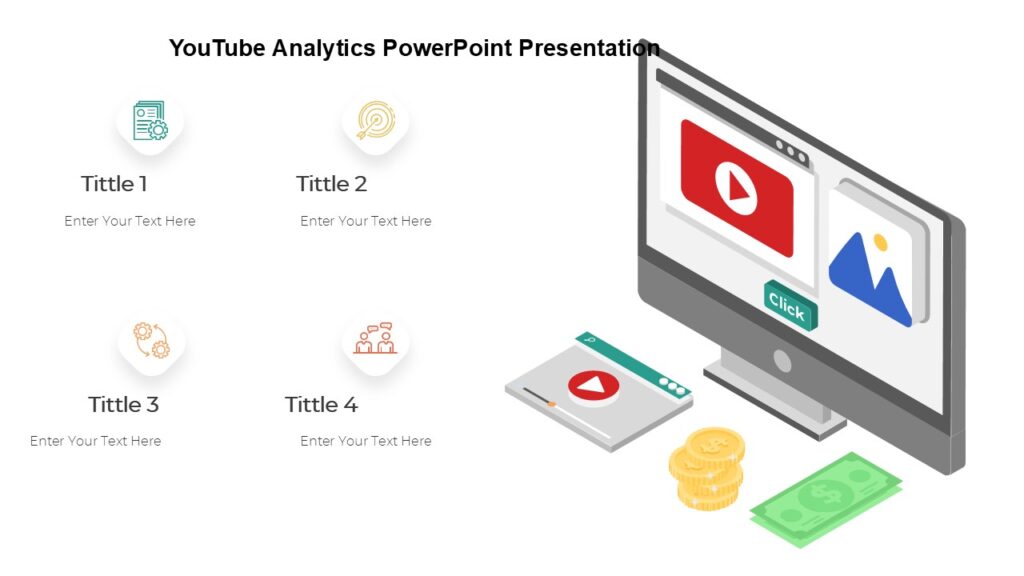 YouTube Analytics PowerPoint Presentation

Tittle 1

Enter Your Text Here

Tittle 2

Enter Your Text Here

Tittle 3

Enter Your Text Here

Tittle 4

Enter Your Text Here

Click